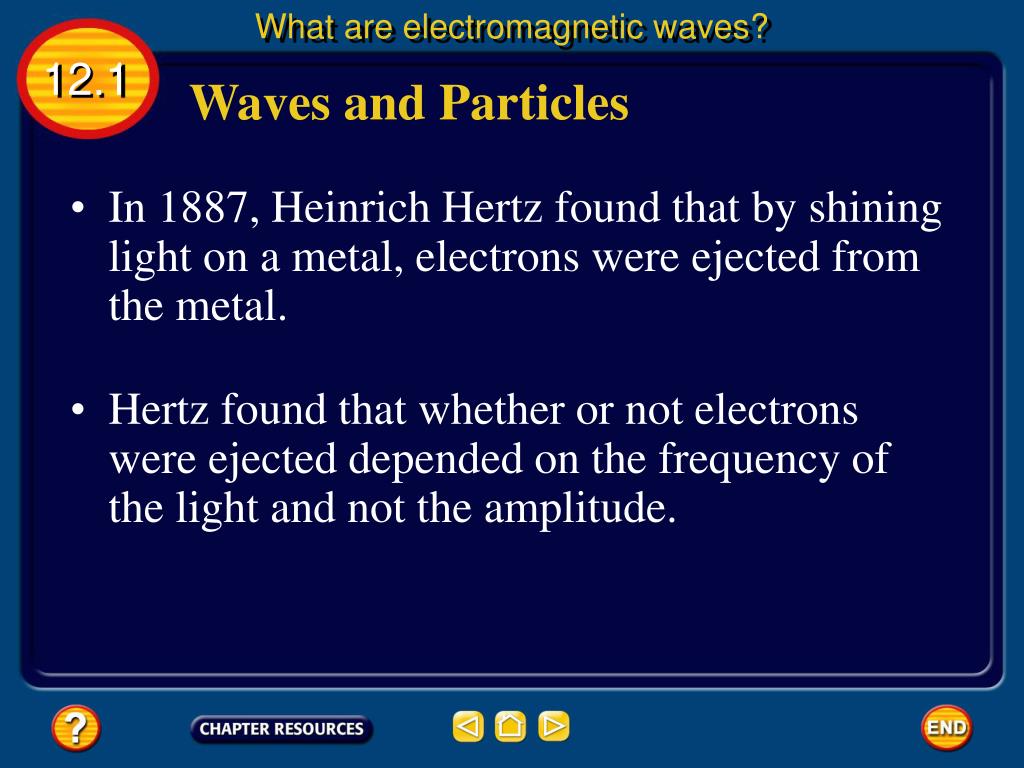 What are electromagnetic waves?

12.1

Waves and Particles

• In 1887, Heinrich Hertz found that by shining light on a metal, electrons were ejected from the metal.

• Hertz found that whether or not electrons were ejected depended on the frequency of the light and not the amplitude.

?

CHAPTER RESOURCES

END